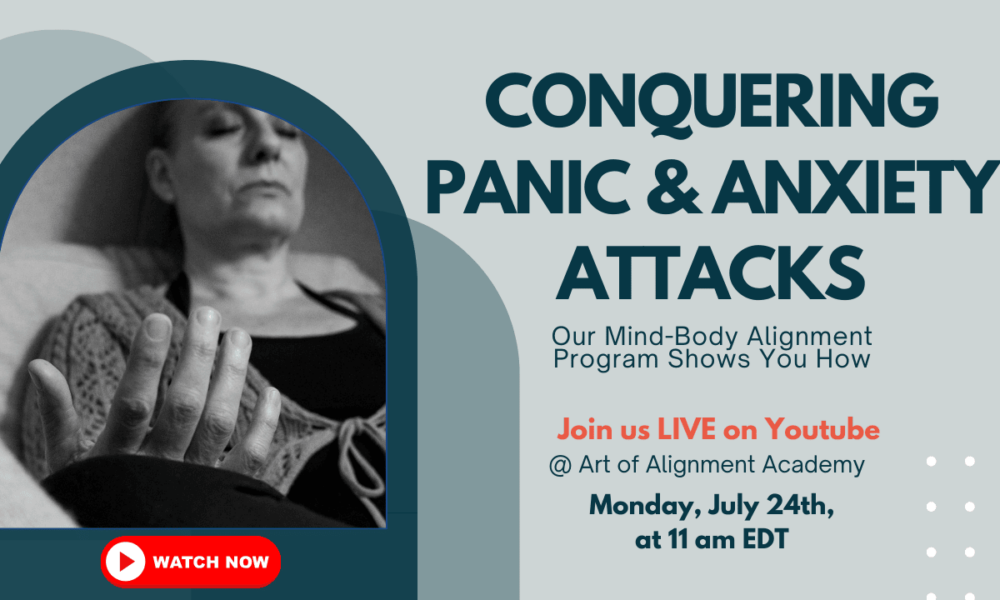 CONQUERING PANIC & ANXIETY ATTACKS

Our Mind-Body Alignment Program Shows You How

Join us LIVE on Youtube
@ Art of Alignment Academy

Monday, July 24th, at 11 am EDT

WATCH NOW